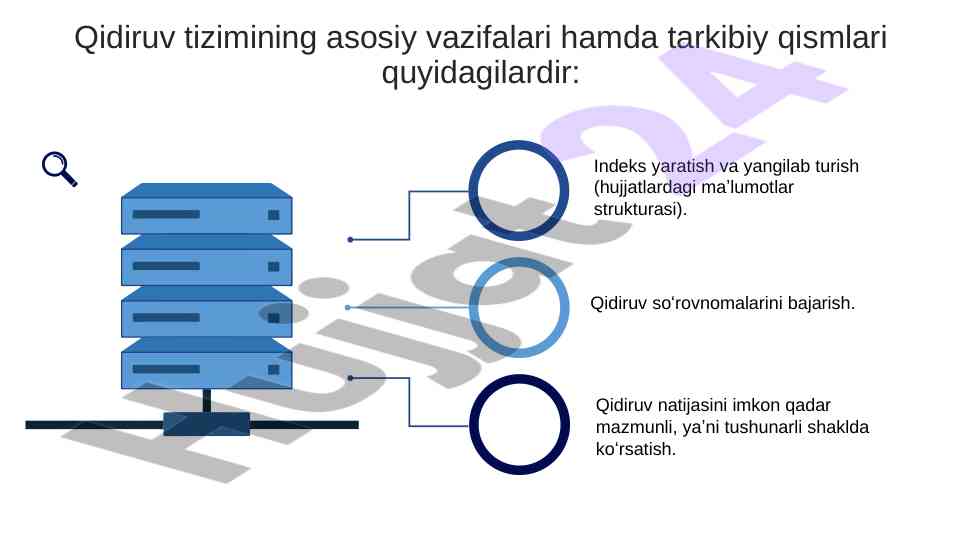 Qidiruv tizimining asosiy vazifalari hamda tarkibiy qismlari quyidagilardir:

Indeks yaratish va yangilab turish (hujjatlardagi ma'lumotlar strukturasi).

Qidiruv so'rovnomalarini bajarish.

Qidiruv natijasini imkon qadar mazmunli, ya'ni tushunarli shaklda ko'rsatish.

Hujjat24